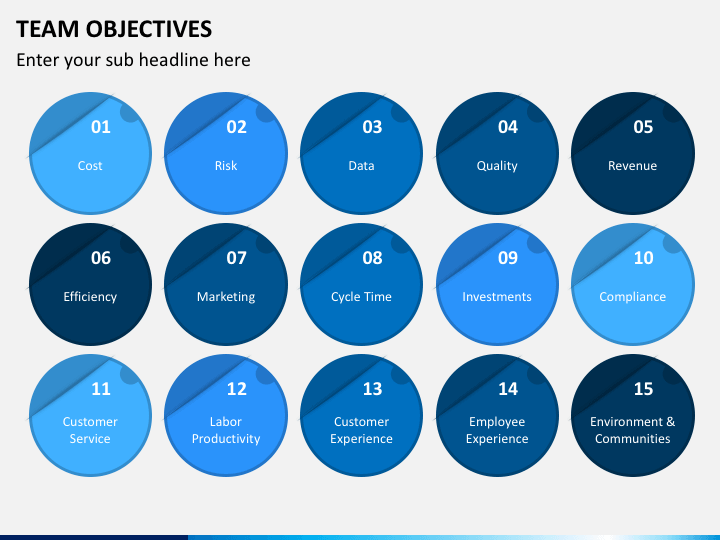 TEAM OBJECTIVES
Enter your sub headline here

01
Cost

02
Risk

03
Data

04
Quality

05
Revenue

06
Efficiency

07
Marketing

08
Cycle Time

09
Investments

10
Compliance

11
Customer Service

12
Labor Productivity

13
Customer Experience

14
Employee Experience

15
Environment & Communities